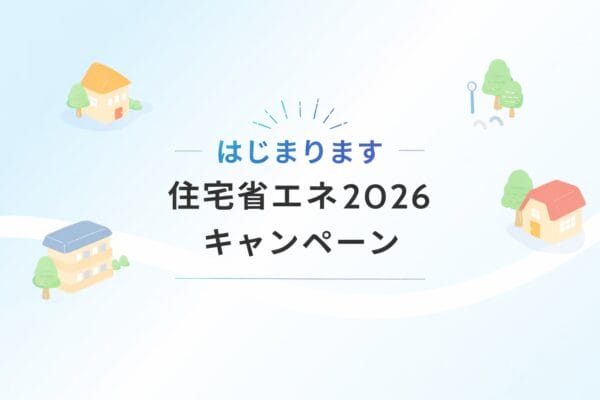 はじまります
住宅省エネ2026
キャンペーン